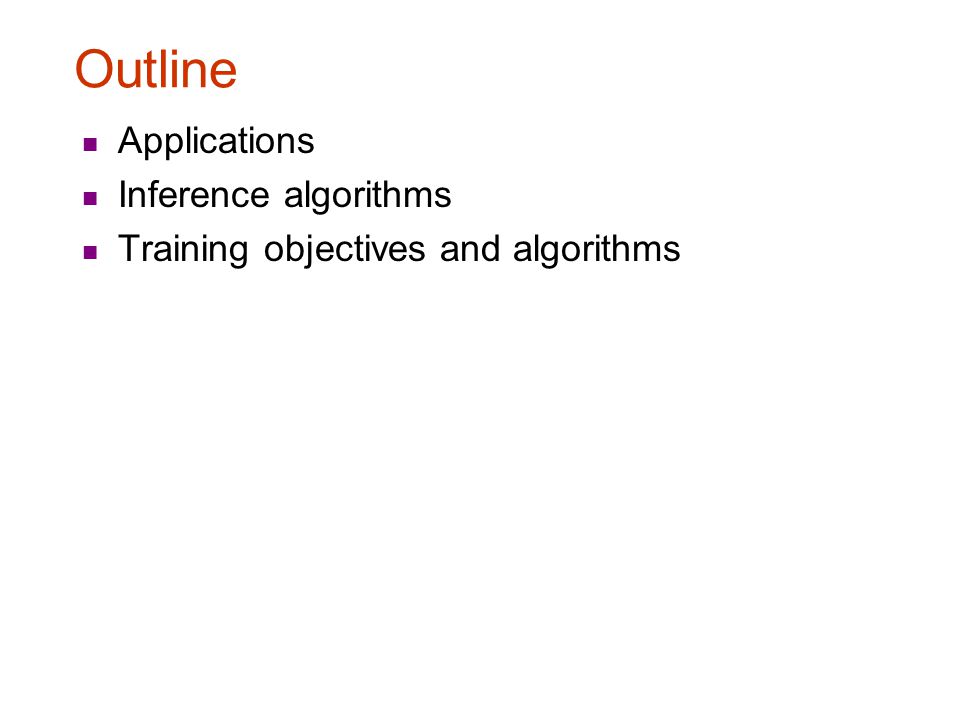 Outline

- Applications
- Inference algorithms
- Training objectives and algorithms